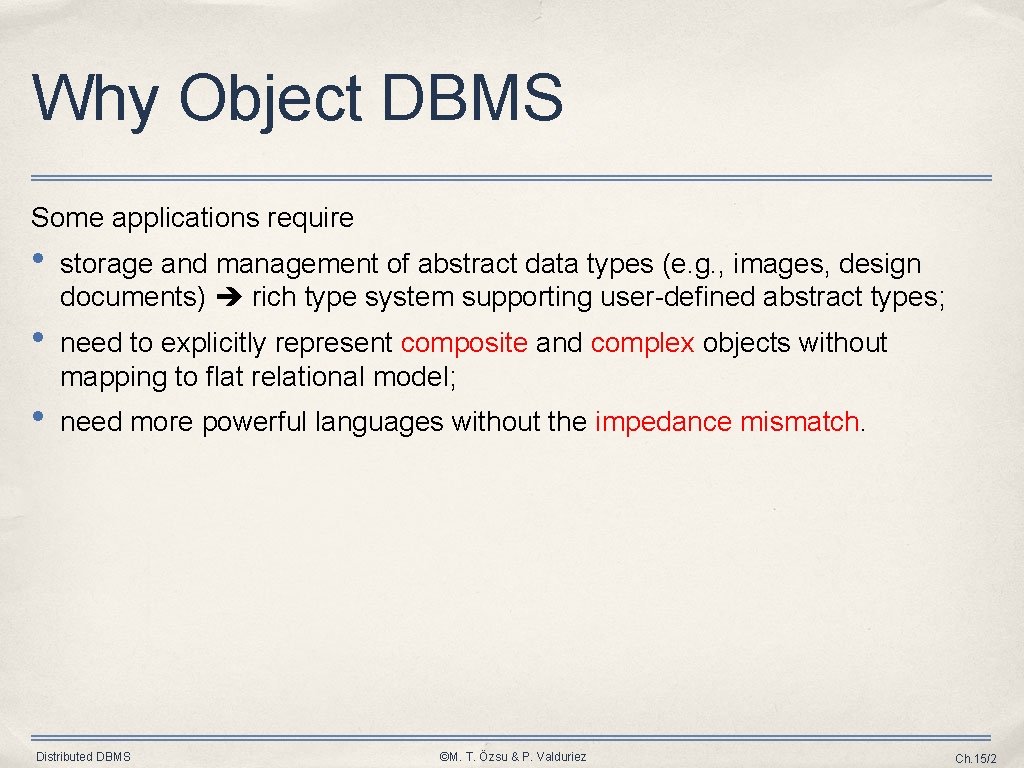 Why Object DBMS

Some applications require

• storage and management of abstract data types (e.g., images, design documents) ➔ rich type system supporting user-defined abstract types;

• need to explicitly represent composite and complex objects without mapping to flat relational model;

• need more powerful languages without the impedance mismatch.

Distributed DBMS

©M. T. Özsu & P. Valduriez

Ch.15/2